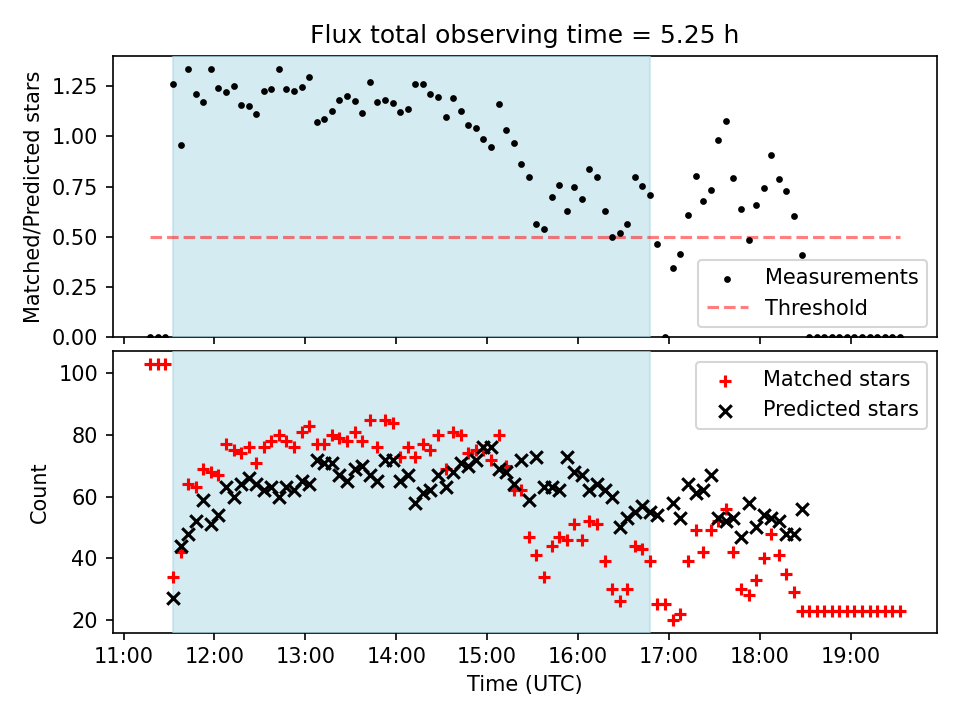 Flux total observing time = 5.25 h

Matched/Predicted stars

1.25
1.00
0.75
0.50
0.25
0.00

Measurements
Threshold

Count

100
80
60
40
20

Matched stars
Predicted stars

11:00 12:00 13:00 14:00 15:00 16:00 17:00 18:00 19:00

Time (UTC)